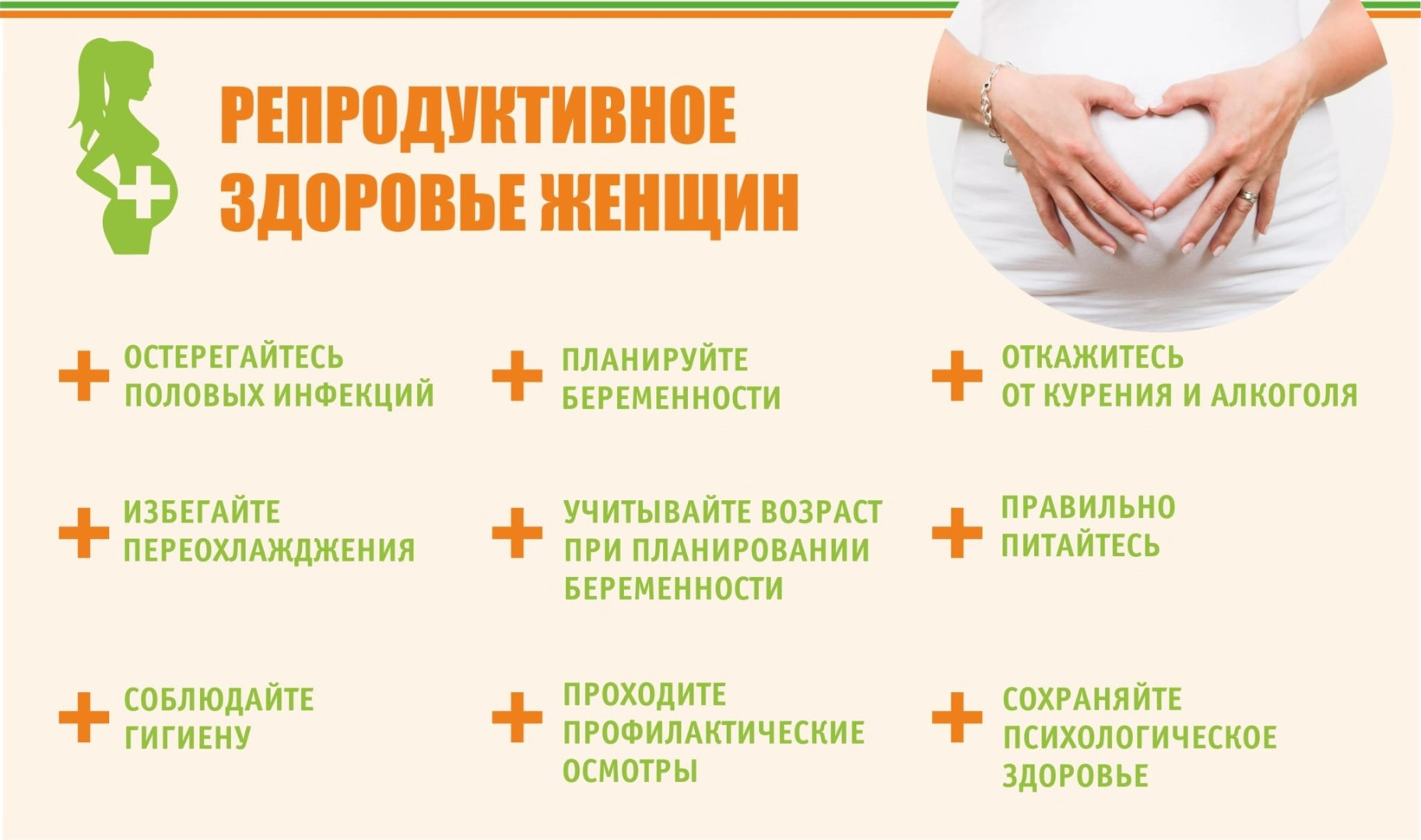 РЕПРОДУКТИВНОЕ ЗДОРОВЬЕ ЖЕНЩИН

ОСТЕРЕГАЙТЕСЬ ПОЛОВЫХ ИНФЕКЦИЙ

ПЛАНИРУЙТЕ БЕРЕМЕННОСТИ

ОТКАЖИТЕСЬ ОТ КУРЕНИЯ И АЛКОГОЛЯ

ИЗБЕГАЙТЕ ПЕРЕОХЛАЖДЖЕНИЯ

УЧИТЫВАЙТЕ ВОЗРАСТ ПРИ ПЛАНИРОВАНИИ БЕРЕМЕННОСТИ

ПРАВИЛЬНО ПИТАЙТЕСЬ

СОБЛЮДАЙТЕ ГИГИЕНУ

ПРОХОДИТЕ ПРОФИЛАКТИЧЕСКИЕ ОСМОТРЫ

СОХРАНЯЙТЕ ПСИХОЛОГИЧЕСКОЕ ЗДОРОВЬЕ